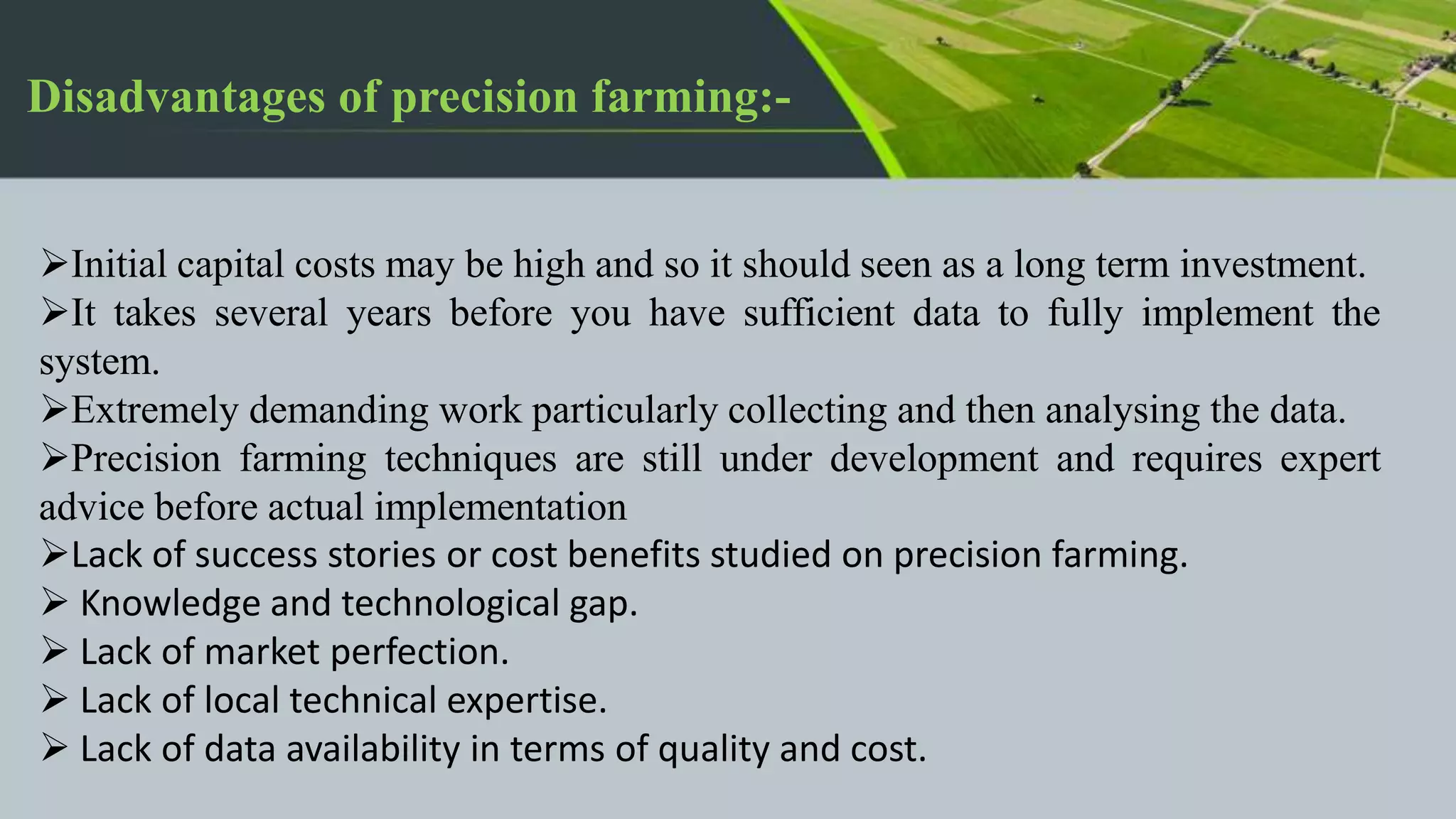 Disadvantages of precision farming:-

➢Initial capital costs may be high and so it should seen as a long term investment.
➢It takes several years before you have sufficient data to fully implement the system.
➢Extremely demanding work particularly collecting and then analysing the data.
➢Precision farming techniques are still under development and requires expert advice before actual implementation
➢Lack of success stories or cost benefits studied on precision farming.
➢ Knowledge and technological gap.
➢ Lack of market perfection.
➢ Lack of local technical expertise.
➢ Lack of data availability in terms of quality and cost.